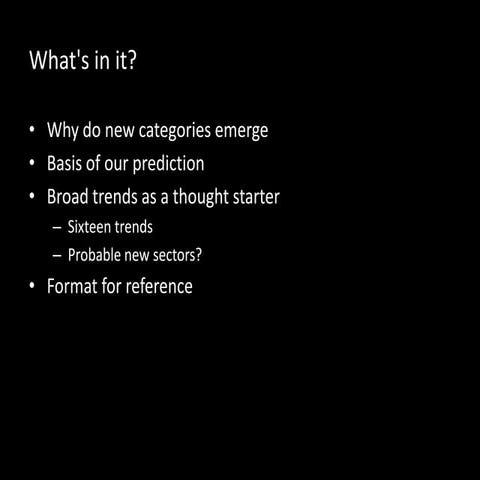 What's in it?

• Why do new categories emerge
• Basis of our prediction
• Broad trends as a thought starter
  – Sixteen trends
  – Probable new sectors?
• Format for reference